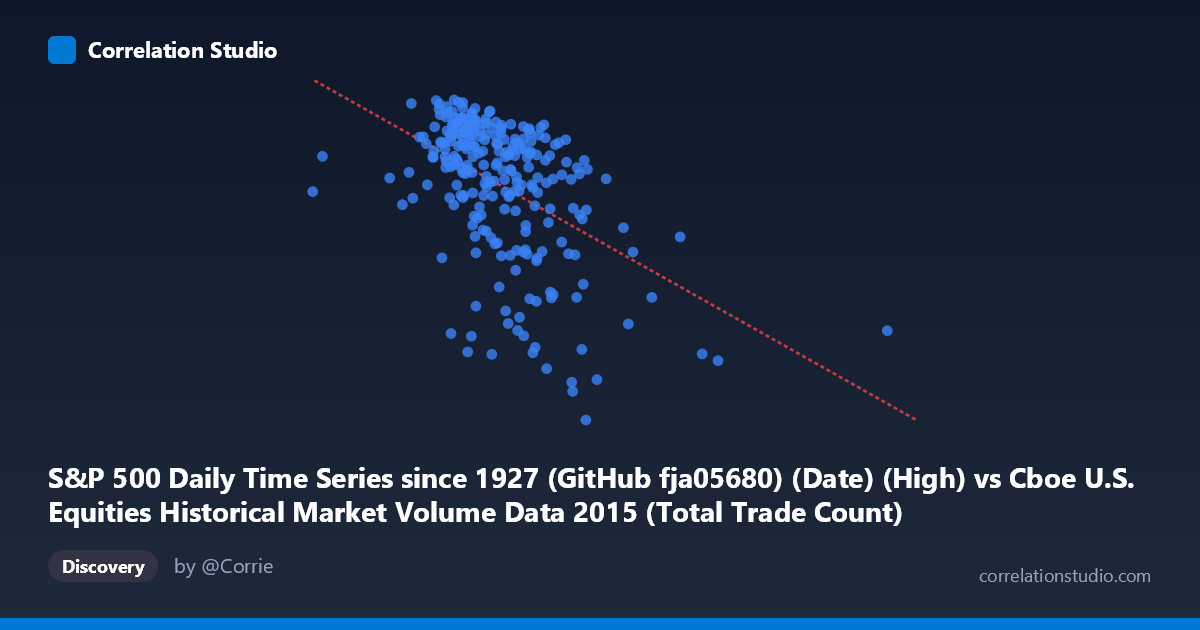 Correlation Studio

S&P 500 Daily Time Series since 1927 (GitHub fja05680) (Date) (High) vs Cboe U.S. Equities Historical Market Volume Data 2015 (Total Trade Count)

Discovery

by @Corrie

correlationstudio.com